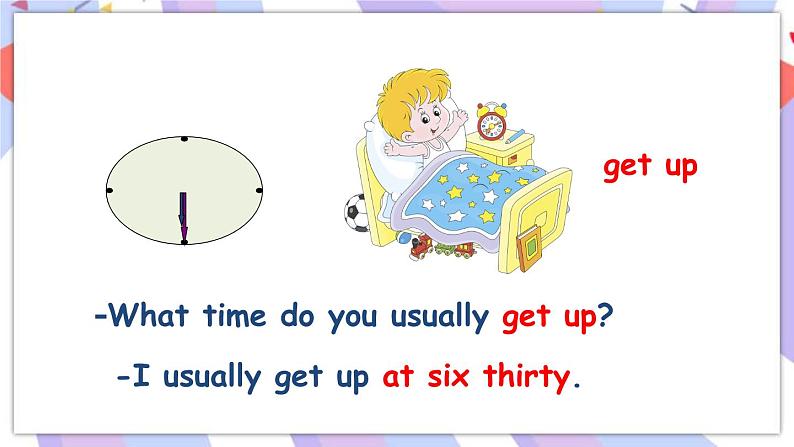 get up

-What time do you usually get up?

-I usually get up at six thirty.